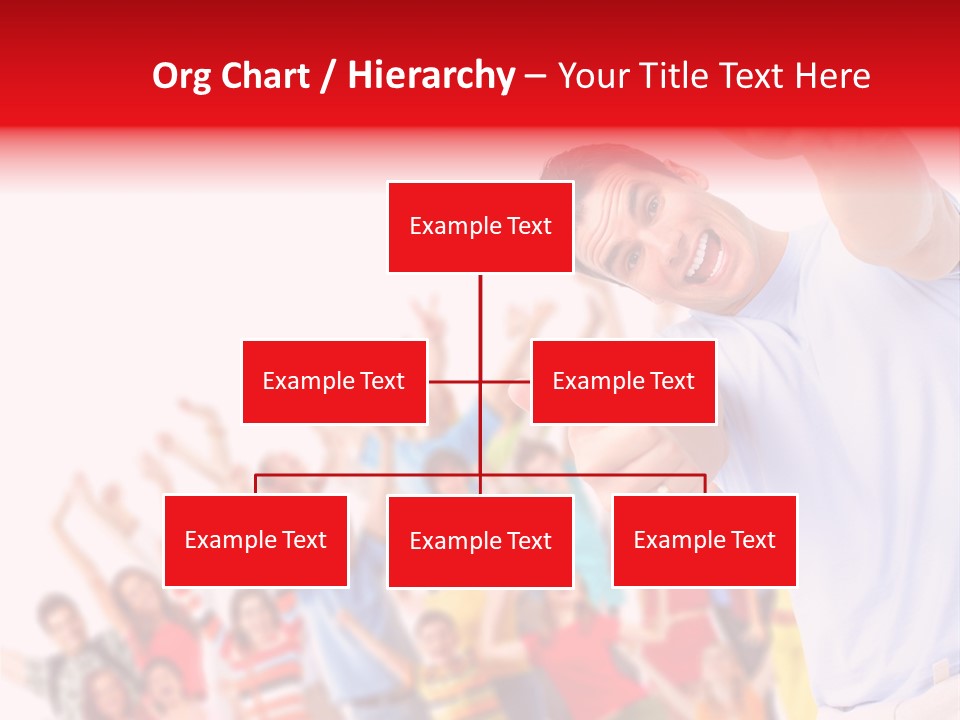 Org Chart / Hierarchy – Your Title Text Here

Example Text

Example Text

Example Text

Example Text

Example Text

Example Text